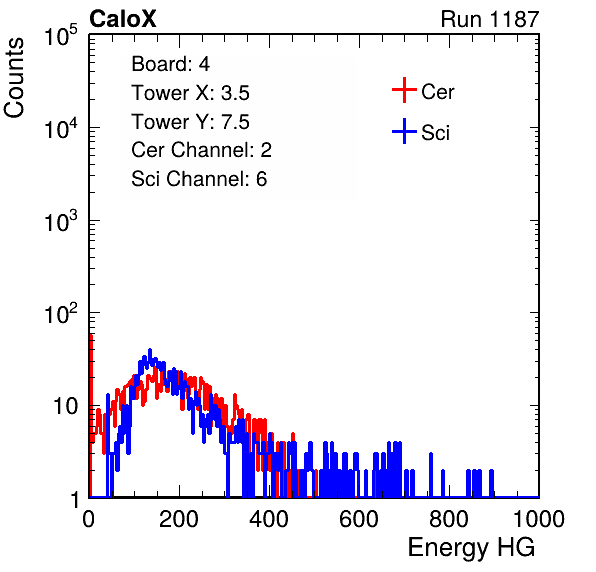 CaloX
Run 1187

Counts

$10^5$
$10^4$
$10^3$
$10^2$
10
1

Board: 4
Tower X: 3.5
Tower Y: 7.5
Cer Channel: 2
Sci Channel: 6

Cer
Sci

0
200
400
600
800
1000

Energy HG